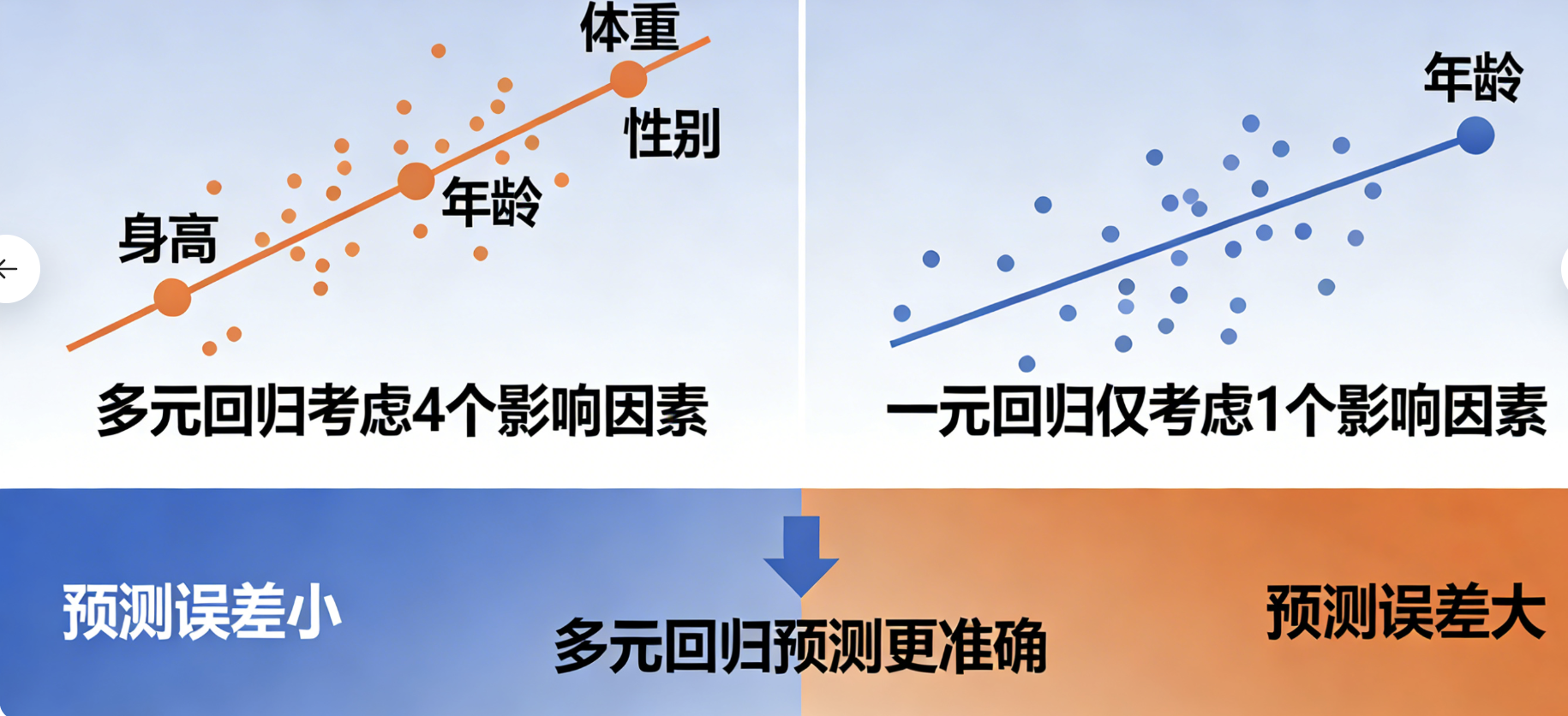 体重

性别

年龄

身高

多元回归考虑4个影响因素

年龄

一元回归仅考虑1个影响因素

预测误差小

多元回归预测更准确

预测误差大